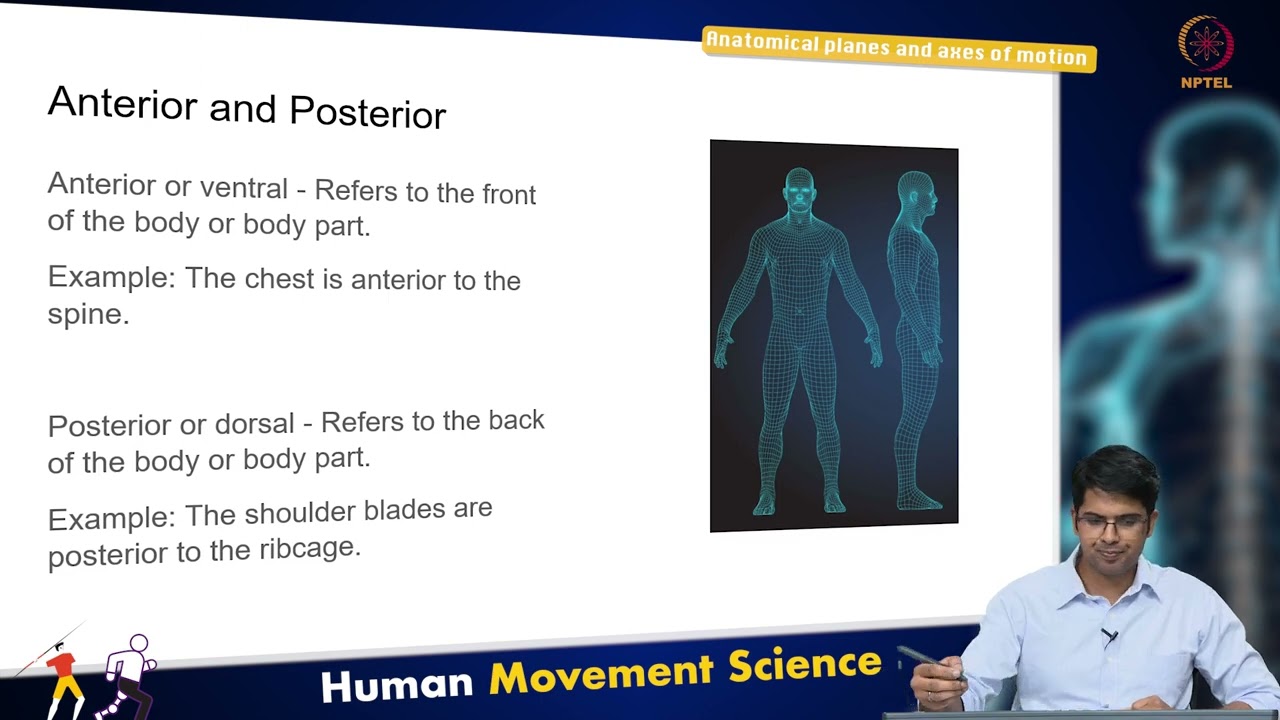 Anatomical planes and axes of motion

NPTEL

Anterior and Posterior

Anterior or ventral - Refers to the front of the body or body part.

Example: The chest is anterior to the spine.

Posterior or dorsal - Refers to the back of the body or body part.

Example: The shoulder blades are posterior to the ribcage.

Human Movement Science